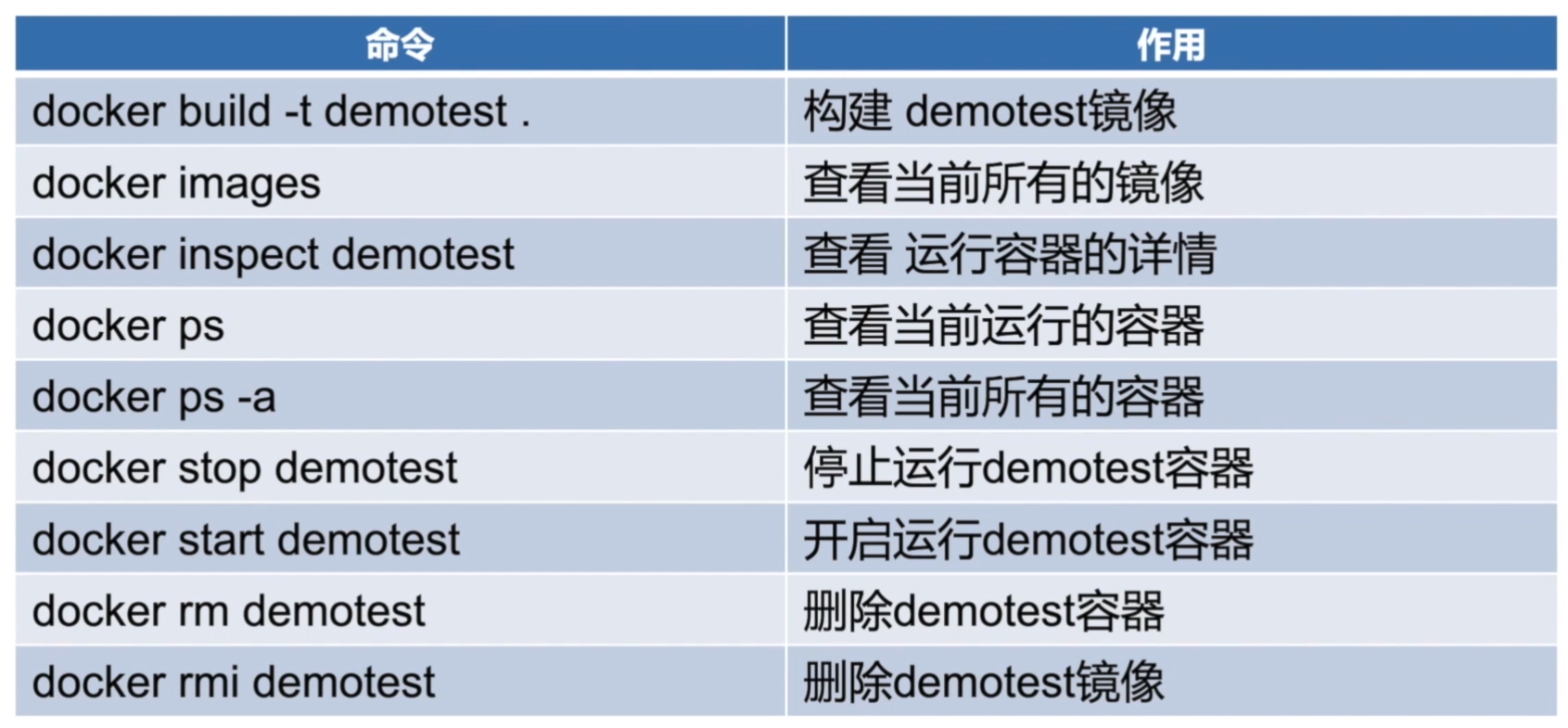 | 命令 | 作用 |
|---|---|
| docker build -t demotest . | 构建 demotest镜像 |
| docker images | 查看当前所有的镜像 |
| docker inspect demotest | 查看 运行容器的详情 |
| docker ps | 查看当前运行的容器 |
| docker ps -a | 查看当前所有的容器 |
| docker stop demotest | 停止运行demotest容器 |
| docker start demotest | 开启运行demotest容器 |
| docker rm demotest | 删除demotest容器 |
| docker rmi demotest | 删除demotest镜像 |